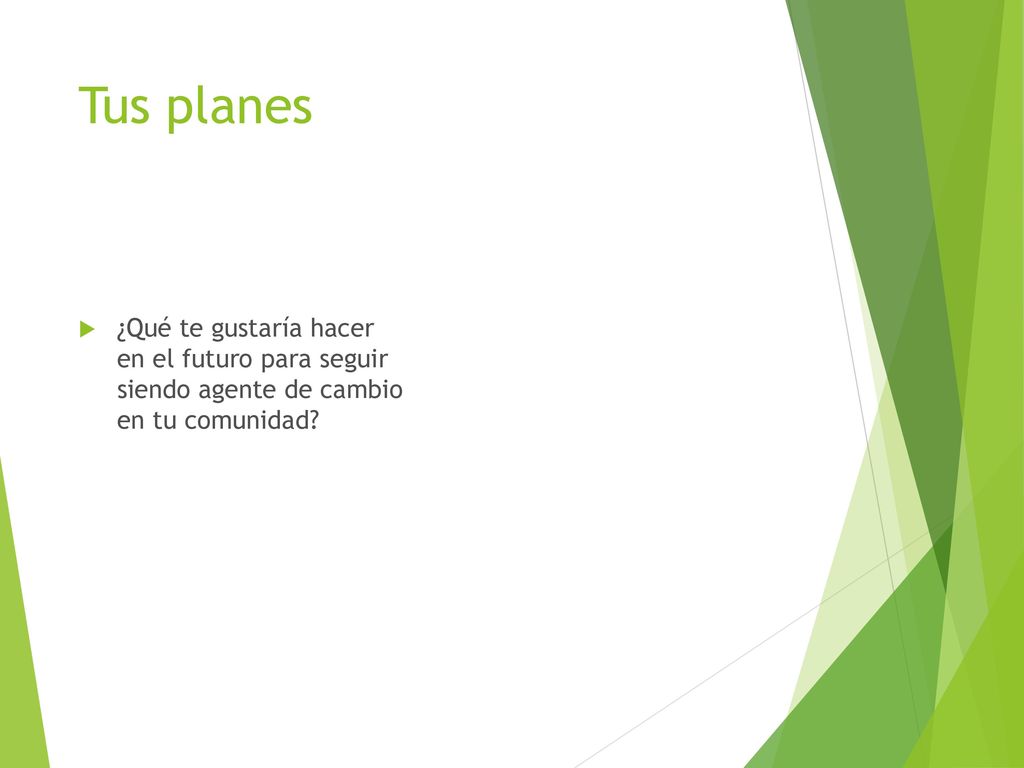 Tus planes

¿Qué te gustaría hacer en el futuro para seguir siendo agente de cambio en tu comunidad?